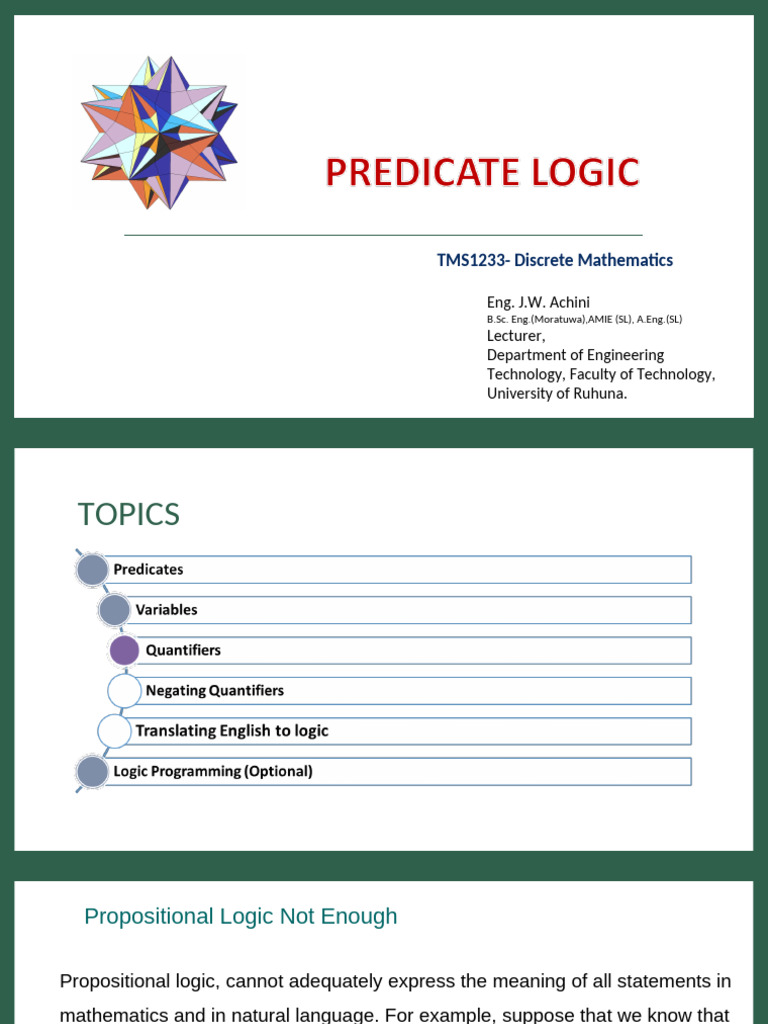 PREDICATE LOGIC

TMS1233- Discrete Mathematics

Eng. J.W. Achini
B.Sc. Eng.(Moratuwa),AMIE (SL), A.Eng.(SL)
Lecturer,
Department of Engineering Technology, Faculty of Technology, University of Ruhuna.

TOPICS

Predicates

Variables

Quantifiers

Negating Quantifiers

Translating English to logic

Logic Programming (Optional)

Propositional Logic Not Enough

Propositional logic, cannot adequately express the meaning of all statements in mathematics and in natural language. For example, suppose that we know that